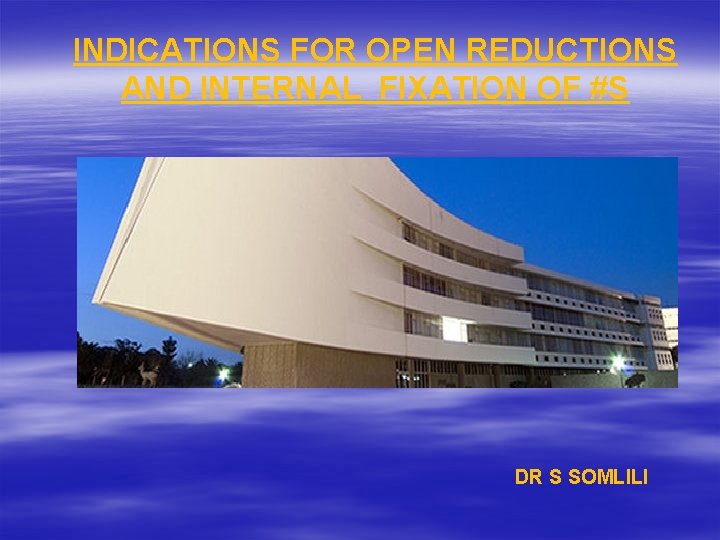 INDICATIONS FOR OPEN REDUCTIONS AND INTERNAL FIXATION OF #S

DR S SOMLILI